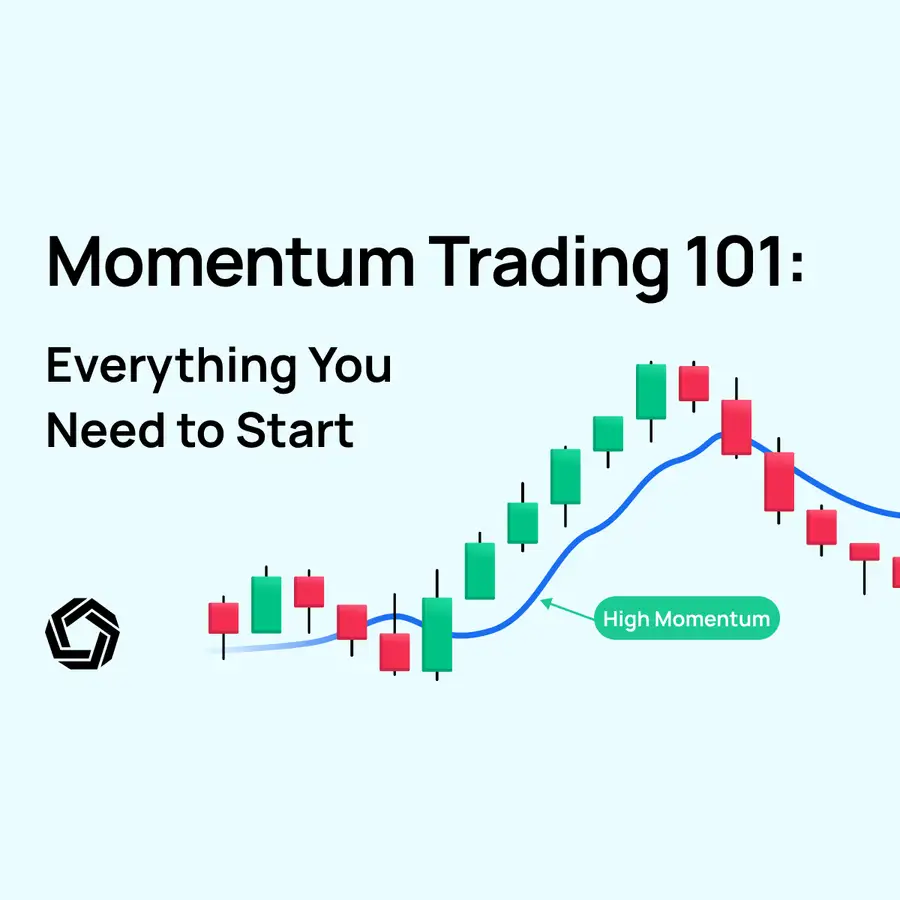 Momentum Trading 101:

Everything You Need to Start

High Momentum